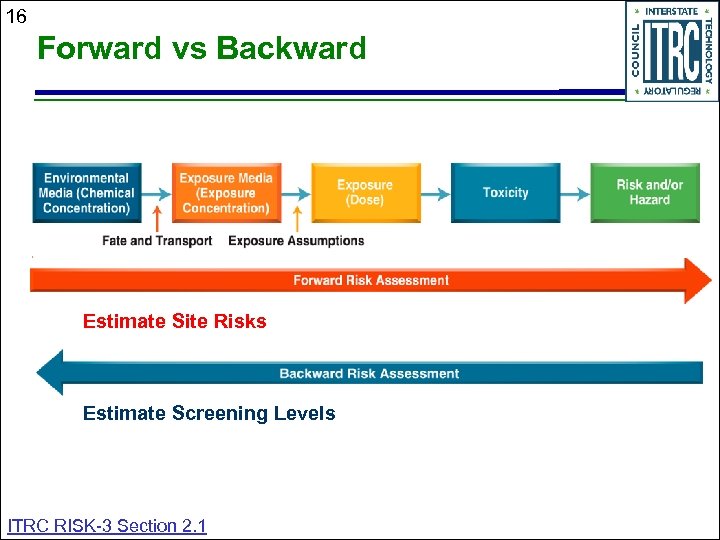 16

Forward vs Backward

INTERSTATE TECHNOLOGY REGULATORY COUNCIL ITRC

Environmental Media (Chemical Concentration)

Exposure Media (Exposure Concentration)

Exposure (Dose)

Toxicity

Risk and/or Hazard

Fate and Transport

Exposure Assumptions

Forward Risk Assessment

Estimate Site Risks

Backward Risk Assessment

Estimate Screening Levels

ITRC RISK-3 Section 2.1